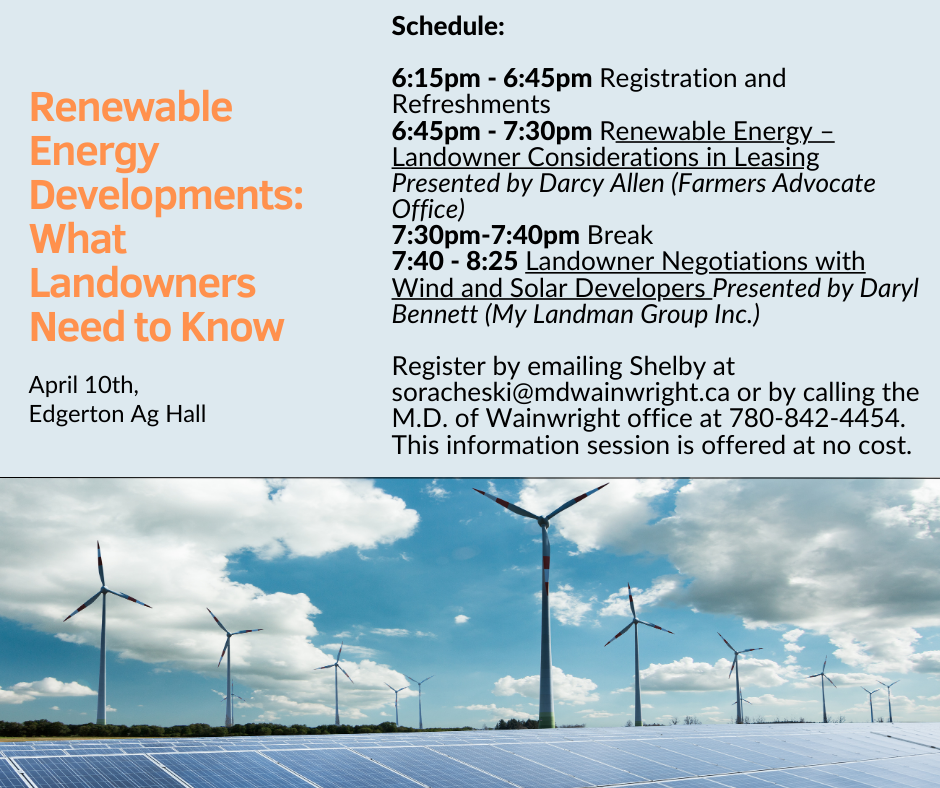 Renewable Energy Developments: What Landowners Need to Know

April 10th, Edgerton Ag Hall

Schedule:

6:15pm - 6:45pm Registration and Refreshments
6:45pm - 7:30pm Renewable Energy – Landowner Considerations in Leasing Presented by Darcy Allen (Farmers Advocate Office)
7:30pm-7:40pm Break
7:40 - 8:25 Landowner Negotiations with Wind and Solar Developers Presented by Daryl Bennett (My Landman Group Inc.)

Register by emailing Shelby at soracheski@mdwainwright.ca or by calling the M.D. of Wainwright office at 780-842-4454. This information session is offered at no cost.